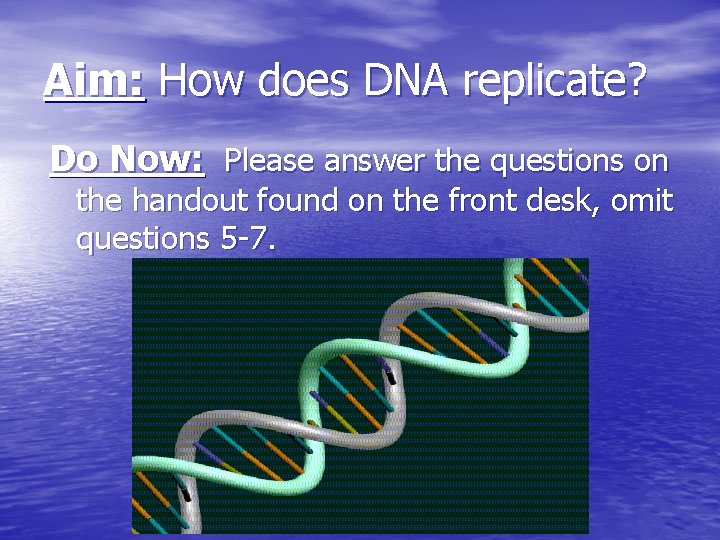 Aim: How does DNA replicate?

Do Now: Please answer the questions on the handout found on the front desk, omit questions 5-7.